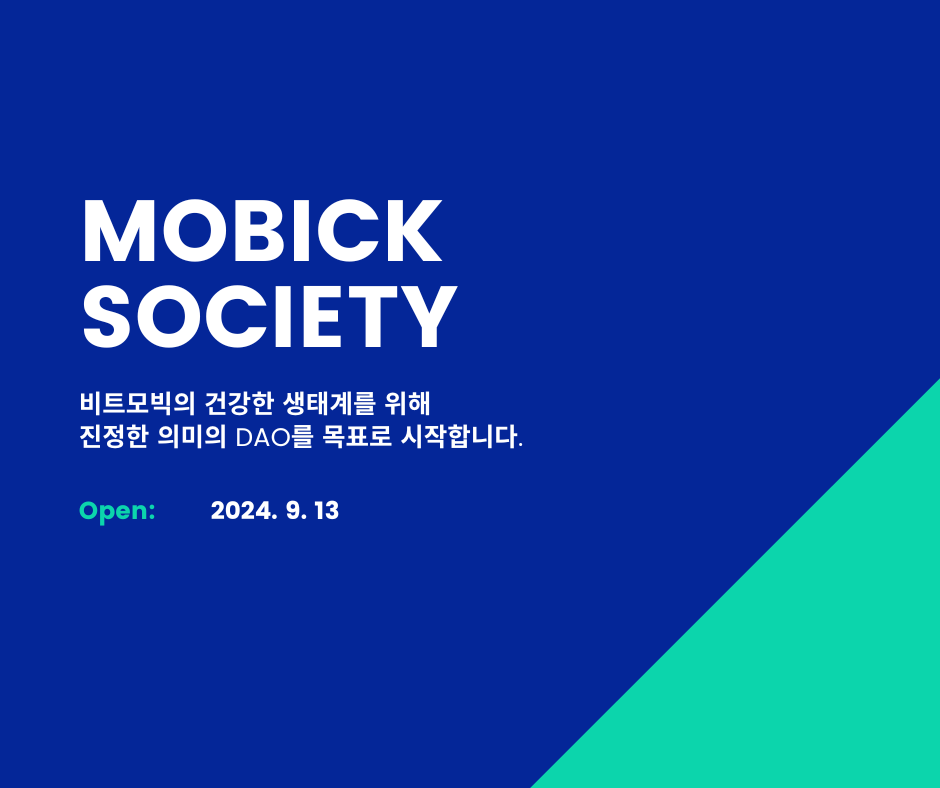 MOBICK SOCIETY

비트모빅의 건강한 생태계를 위해
진정한 의미의 DAO를 목표로 시작합니다.

Open: 2024. 9. 13